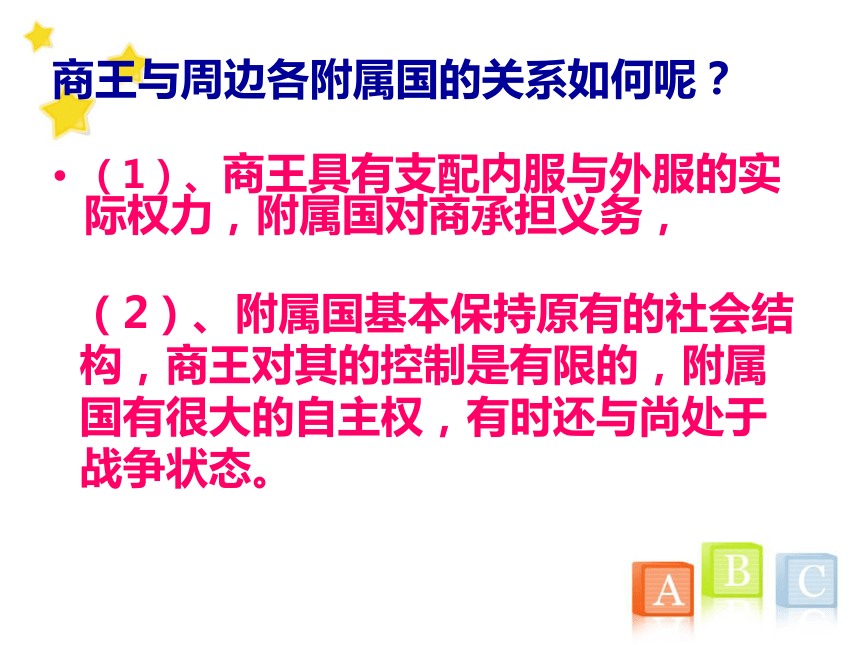 商王与周边各附属国的关系如何呢？

• （1）、商王具有支配内服与外服的实际权力，附属国对商承担义务，

（2）、附属国基本保持原有的社会结构，商王对其的控制是有限的，附属国有很大的自主权，有时还与尚处于战争状态。

A B C